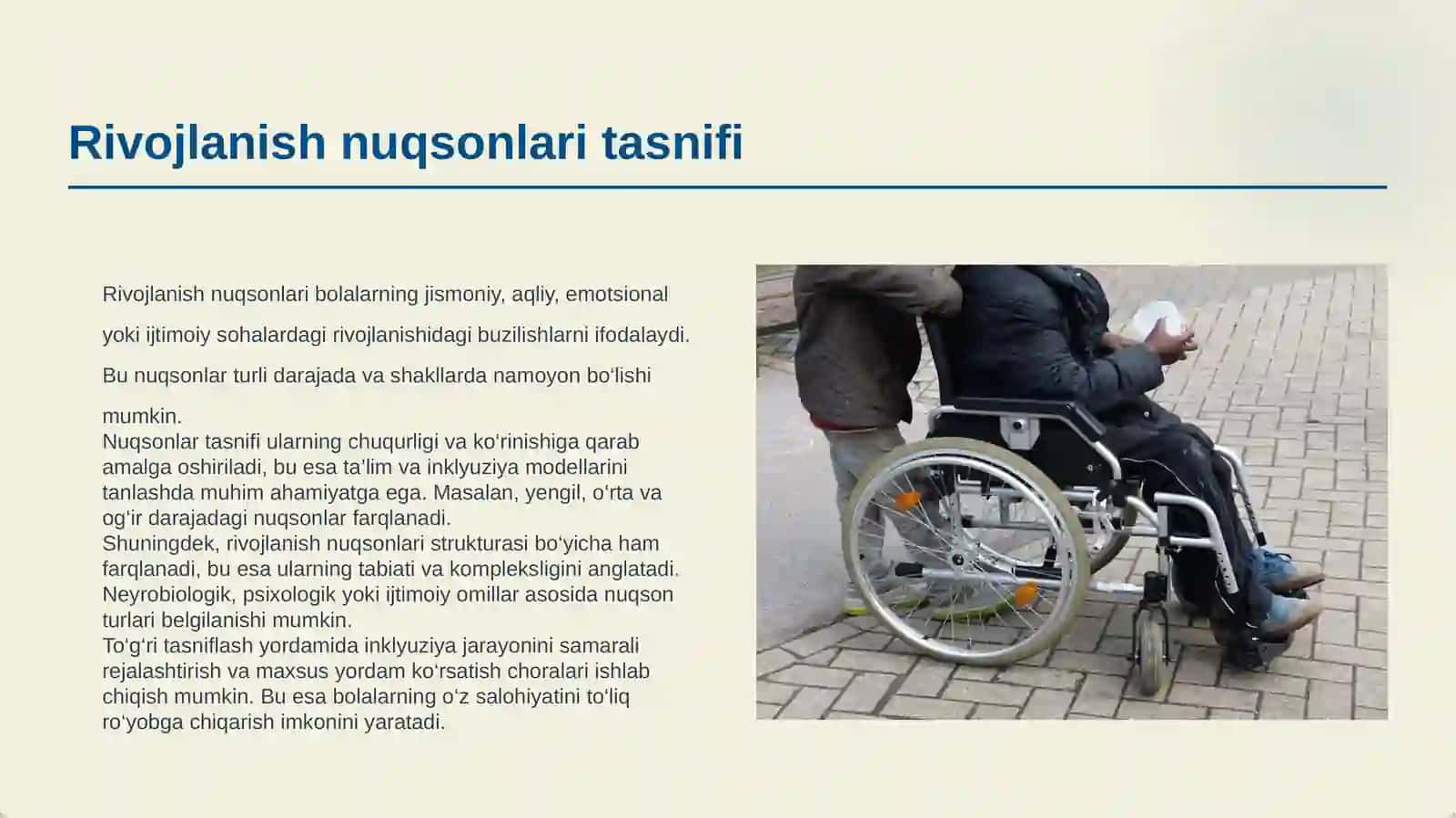 Rivojlanish nuqsonlari tasnifi

Rivojlanish nuqsonlari bolalarning jismoniy, aqliy, emotsional yoki ijtimoiy sohalardagi rivojlanishidagi buzilishlarni ifodalaydi. Bu nuqsonlar turli darajada va shakllarda namoyon boʻlishi mumkin.
Nuqsonlar tasnifi ularning chuqurligi va koʻrinishiga qarab amalga oshiriladi, bu esa taʼlim va inklyuziya modellarini tanlashda muhim ahamiyatga ega. Masalan, yengil, oʻrta va ogʻir darajadagi nuqsonlar farqlanadi.
Shuningdek, rivojlanish nuqsonlari strukturasi boʻyicha ham farqlanadi, bu esa ularning tabiati va kompleksligini anglatadi. Neyrobiologik, psixologik yoki ijtimoiy omillar asosida nuqson turlari belgilanishi mumkin.
Toʻgʻri tasniflash yordamida inklyuziya jarayonini samarali rejalashtirish va maxsus yordam koʻrsatish choralari ishlab chiqish mumkin. Bu esa bolalarning oʻz salohiyatini toʻliq roʻyobga chiqarish imkonini yaratadi.